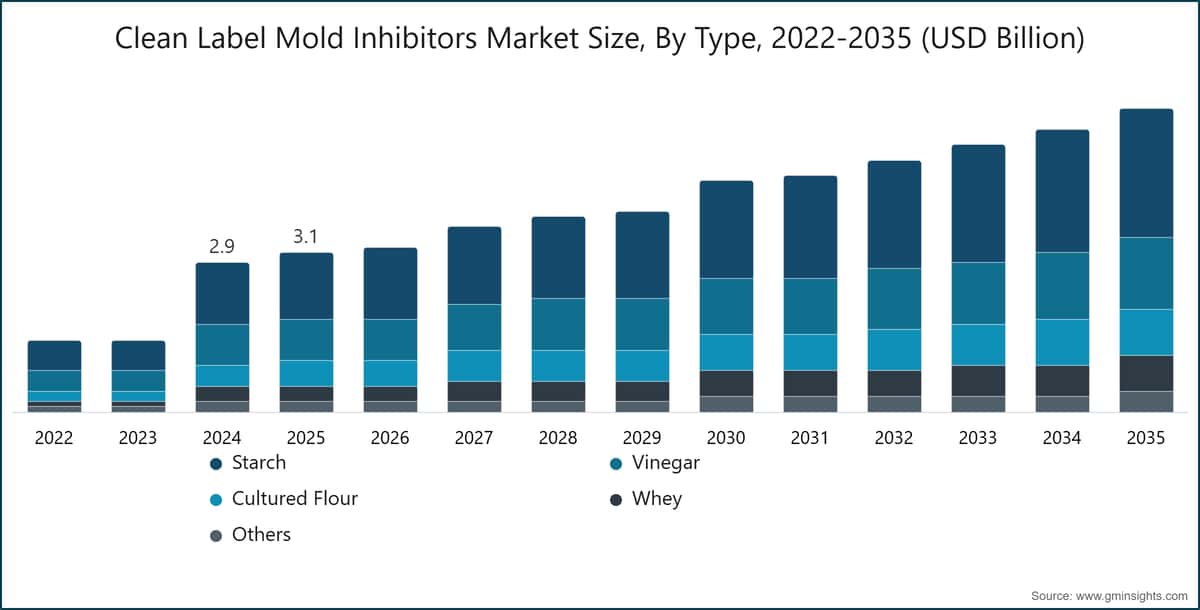 Clean Label Mold Inhibitors Market Size, By Type, 2022-2035 (USD Billion)

2.9

3.1

2022 2023 2024 2025 2026 2027 2028 2029 2030 2031 2032 2033 2034 2035

Starch
Vinegar
Cultured Flour
Whey
Others

Source: www.gminsights.com